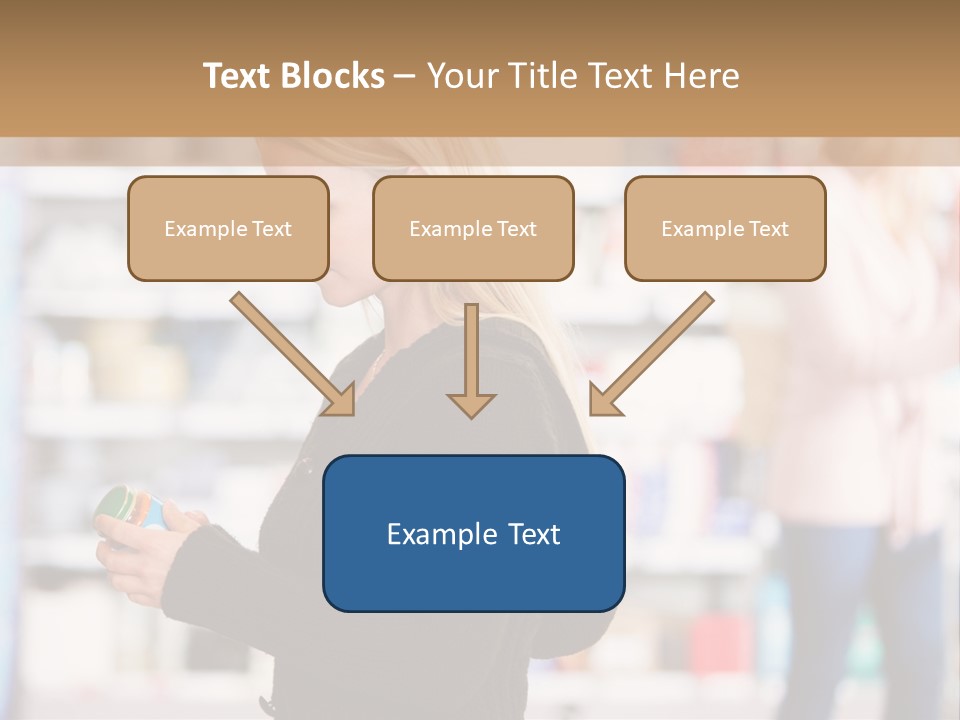 Text Blocks – Your Title Text Here

Example Text

Example Text

Example Text

Example Text